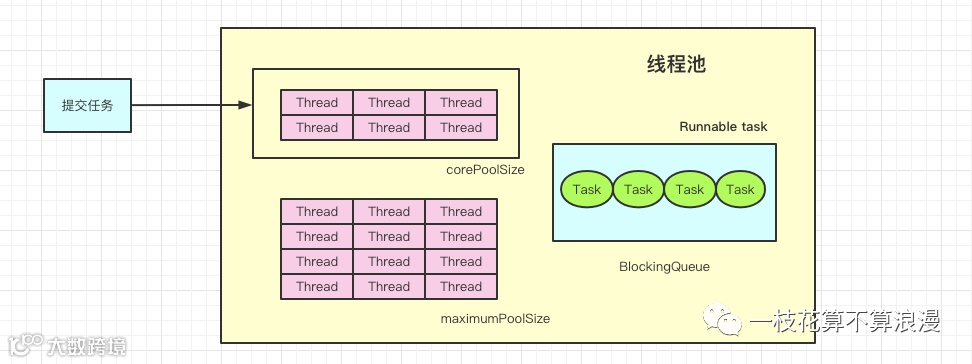 提交任务

线程池

| Thread | Thread | Thread |
|---|---|---|
| Thread | Thread | Thread |

corePoolSize

Runnable task

Task Task Task Task

BlockingQueue

| Thread | Thread | Thread |
|---|---|---|
| Thread | Thread | Thread |
| Thread | Thread | Thread |
| Thread | Thread | Thread |

maximumPoolSize

一枝花算不算浪漫

大数跨境